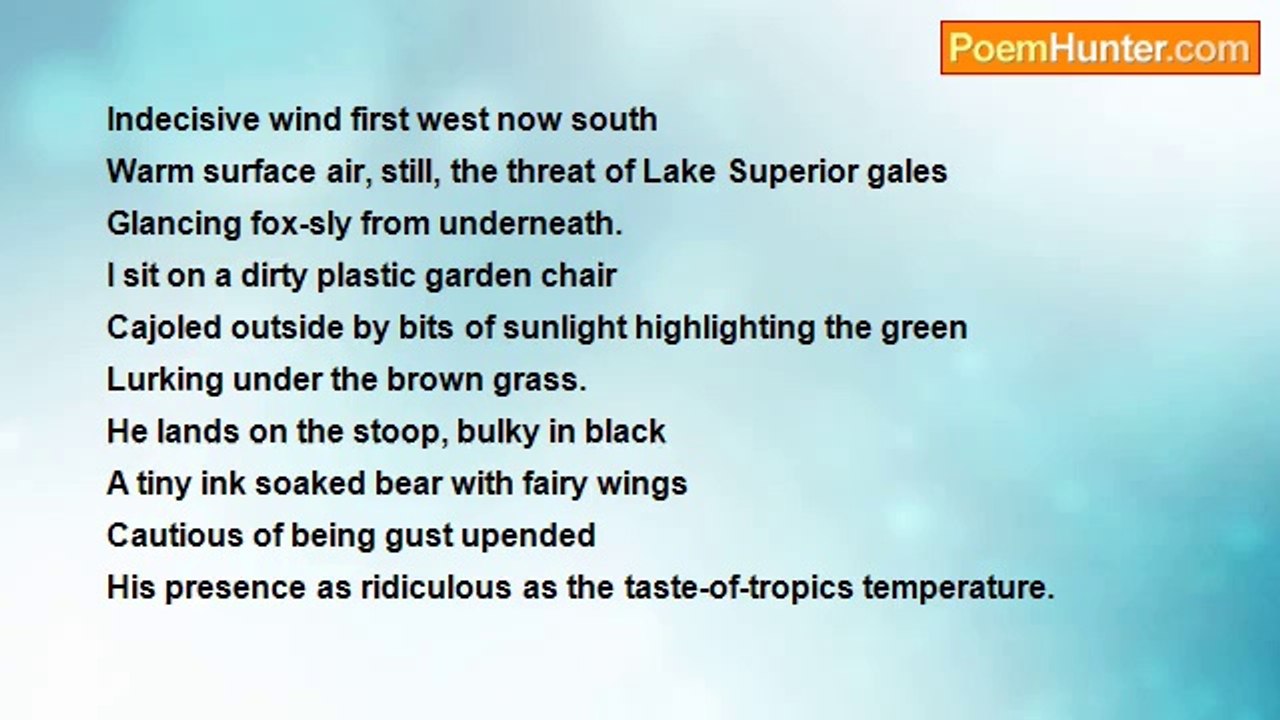 PoemHunter.com

Indecisive wind first west now south
Warm surface air, still, the threat of Lake Superior gales
Glancing fox-sly from underneath.
I sit on a dirty plastic garden chair
Cajoled outside by bits of sunlight highlighting the green
Lurking under the brown grass.
He lands on the stoop, bulky in black
A tiny ink soaked bear with fairy wings
Cautious of being gust upended
His presence as ridiculous as the taste-of-tropics temperature.